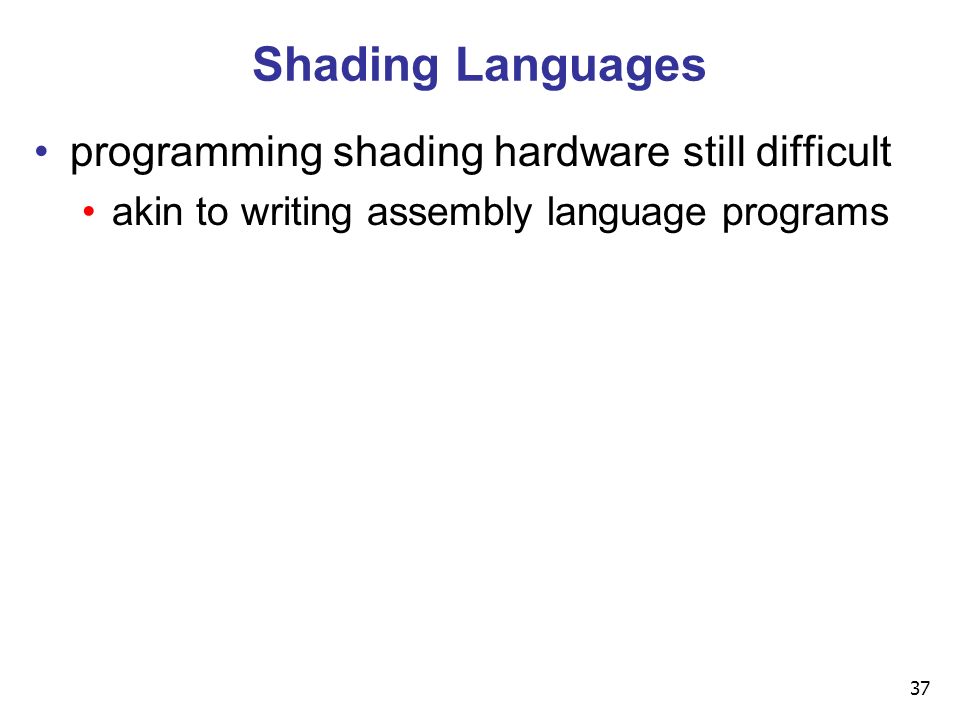 Shading Languages

• programming shading hardware still difficult
  • akin to writing assembly language programs

37